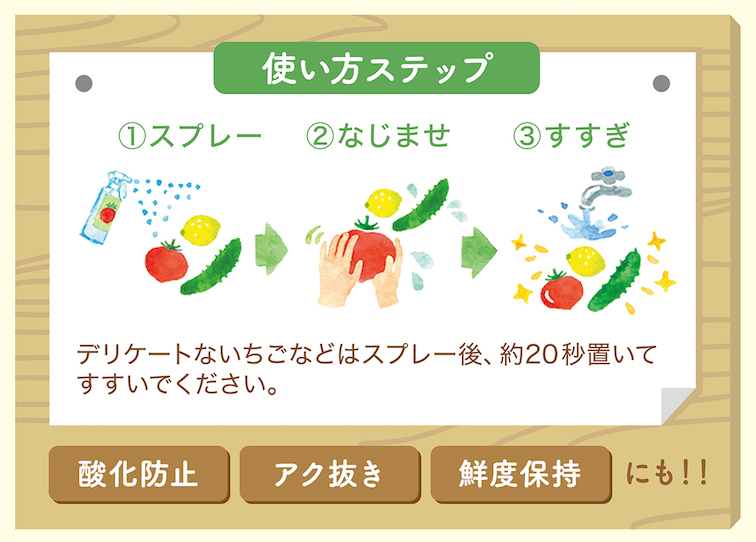 使い方ステップ

①スプレー ②なじませ ③すすぎ

デリケートないちごなどはスプレー後、約20秒置いてすすいでください。

酸化防止 アク抜き 鮮度保持 にも!!